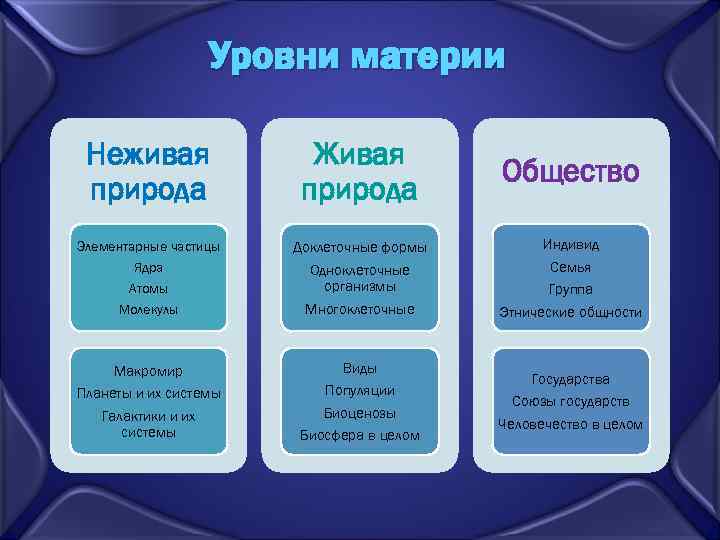 Уровни материи

Неживая природа

Элементарные частицы
Ядра
Атомы
Молекулы

Макромир
Планеты и их системы
Галактики и их системы

Живая природа

Доклеточные формы
Одноклеточные организмы
Многоклеточные

Виды
Популяции
Биоценозы
Биосфера в целом

Общество

Индивид
Семья
Группа
Этнические общности

Государства
Союзы государств
Человечество в целом